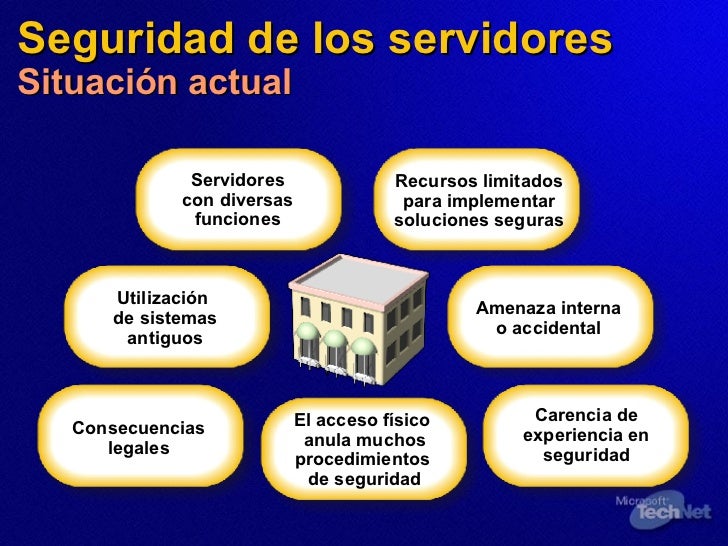 Seguridad de los servidores
Situación actual

Servidores con diversas funciones

Recursos limitados para implementar soluciones seguras

Utilización de sistemas antiguos

Amenaza interna o accidental

Consecuencias legales

El acceso físico anula muchos procedimientos de seguridad

Carencia de experiencia en seguridad

Microsoft TechNet